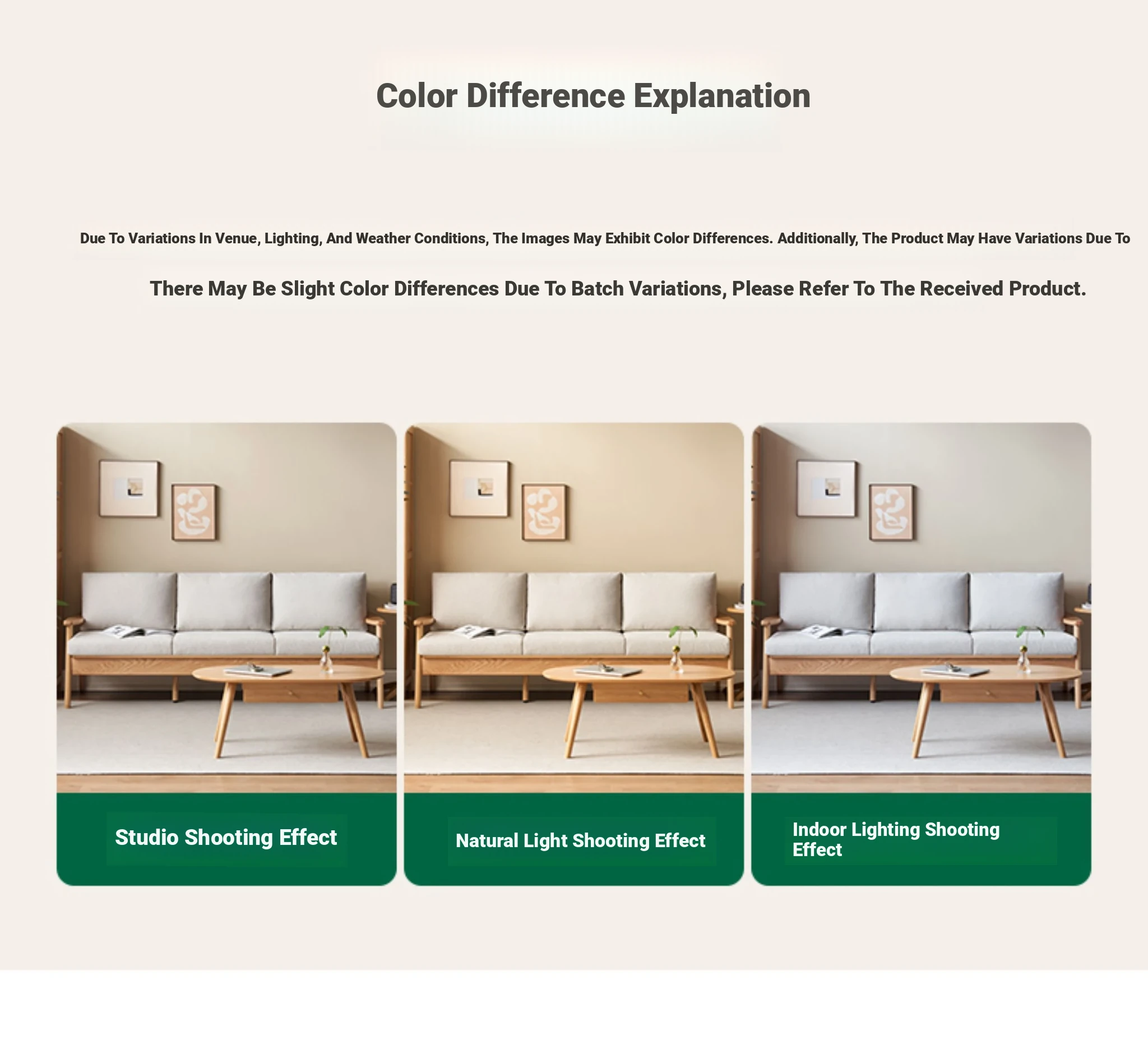 Color Difference Explanation

Due To Variations In Venue, Lighting, And Weather Conditions, The Images May Exhibit Color Differences. Additionally, The Product May Have Variations Due To

There May Be Slight Color Differences Due To Batch Variations, Please Refer To The Received Product.

Studio Shooting Effect

Natural Light Shooting Effect

Indoor Lighting Shooting Effect